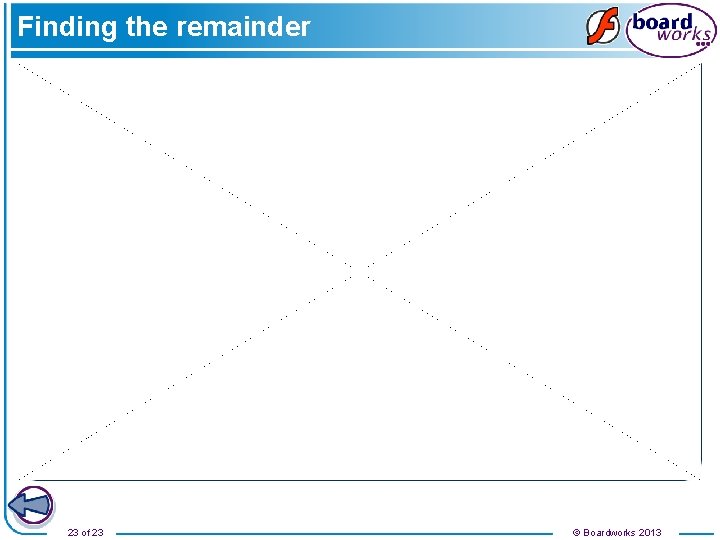 Finding the remainder

board works

23 of 23

© Boardworks 2013